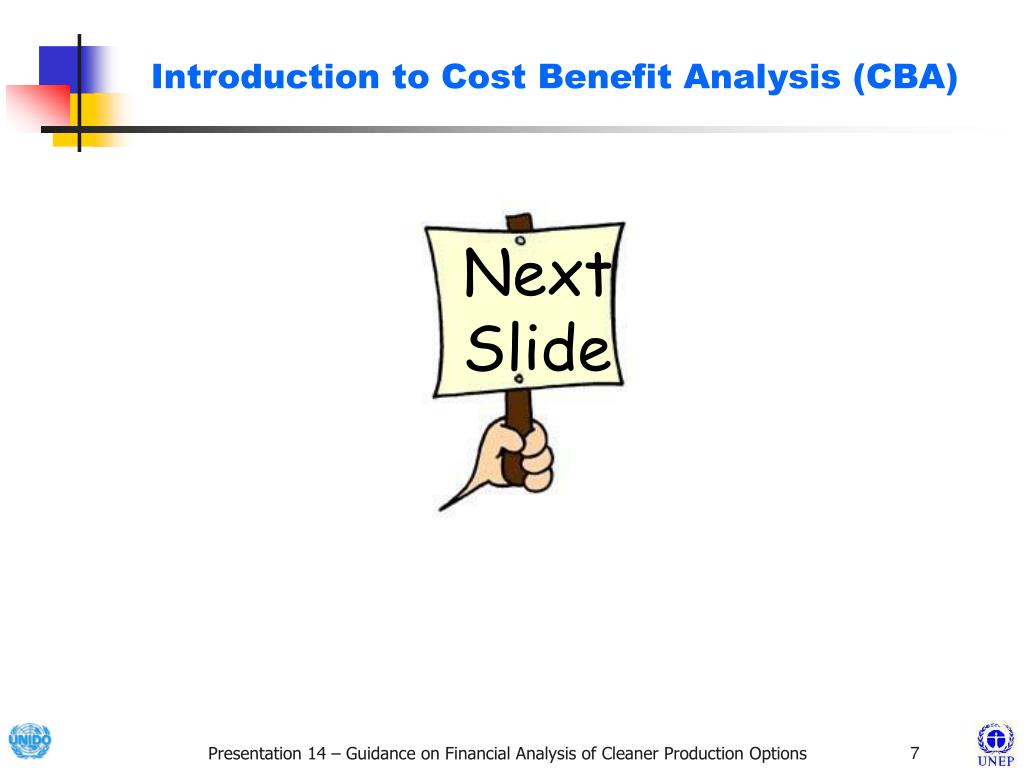 Introduction to Cost Benefit Analysis (CBA)

Next Slide

UNIDO

Presentation 14 – Guidance on Financial Analysis of Cleaner Production Options

7

UNEP